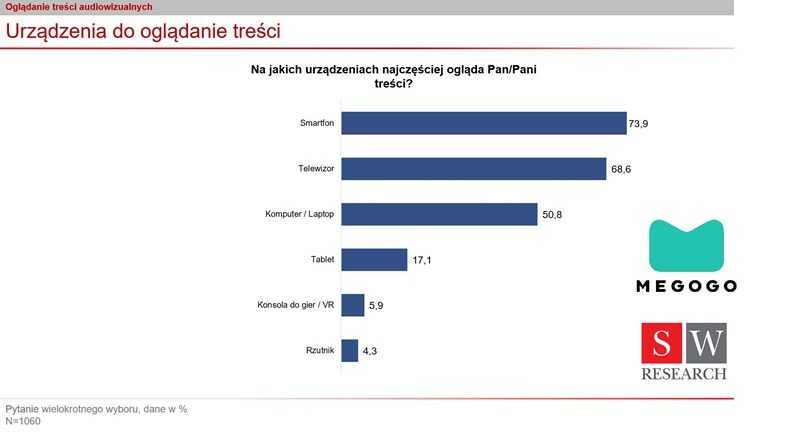 Oglądanie treści audiowizualnych

Urządzenia do oglądanie treści

Na jakich urządzeniach najczęściej ogląda Pan/Pani treści?

Smartfon 73,9
Telewizor 68,6
Komputer / Laptop 50,8
Tablet 17,1
Konsola do gier / VR 5,9
Rzutnik 4,3

MEGOGO

SW RESEARCH

Pytanie wielokrotnego wyboru, dane w %
N=1060